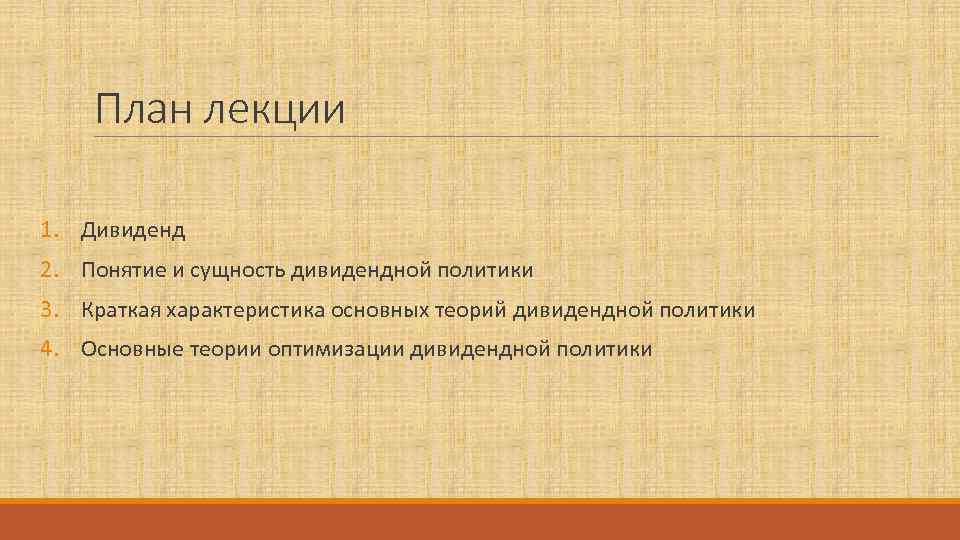 План лекции

1. Дивиденд
2. Понятие и сущность дивидендной политики
3. Краткая характеристика основных теорий дивидендной политики
4. Основные теории оптимизации дивидендной политики